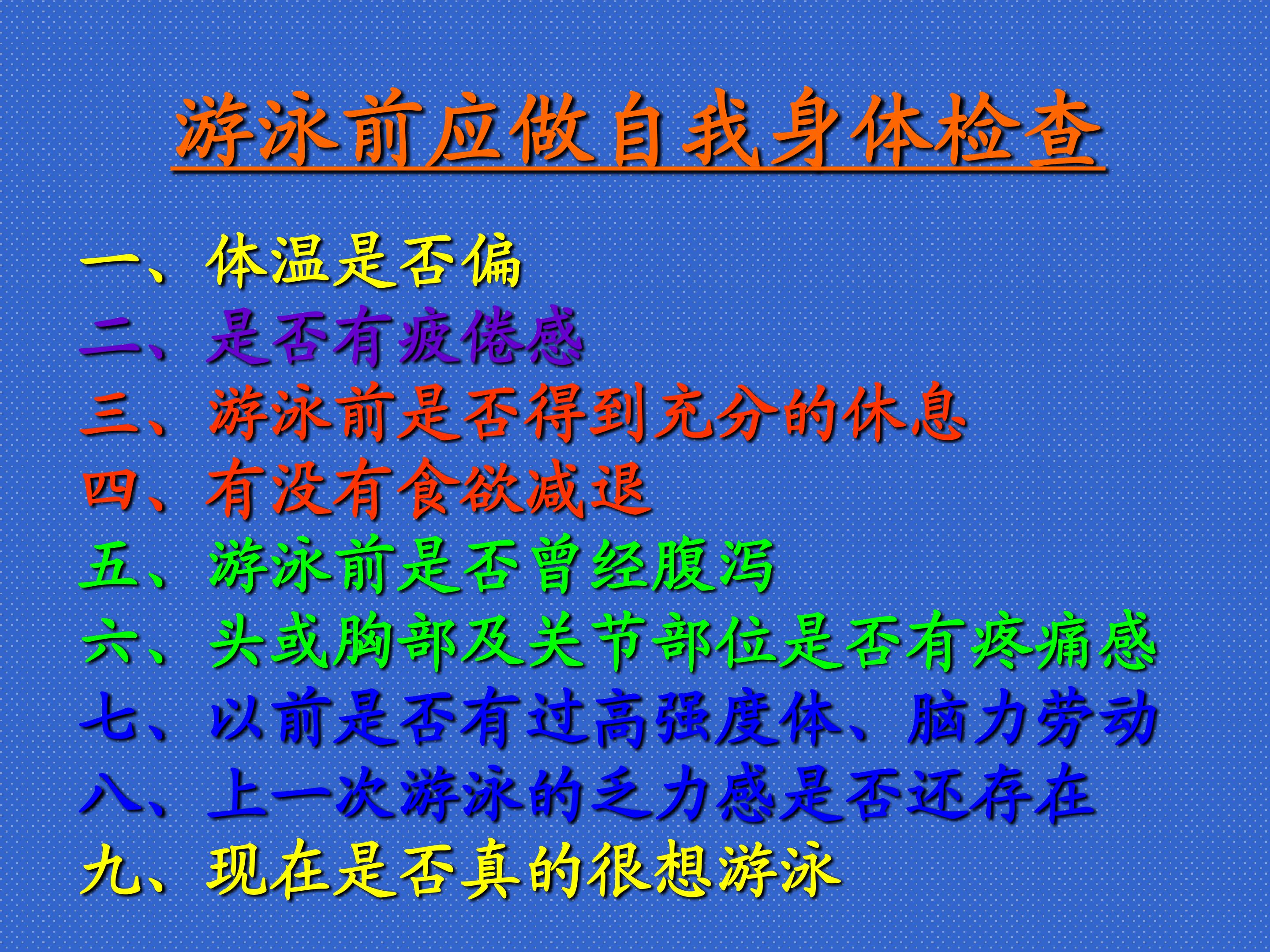 游泳前应做自我身体检查

一、体温是否偏
二、是否有疲倦感
三、游泳前是否得到充分的休息
四、有没有食欲减退
五、游泳前是否曾经腹泻
六、头或胸部及关节部位是否有疼痛感
七、以前是否有过高强度体、脑力劳动
八、上一次游泳的乏力感是否还存在
九、现在是否真的很想游泳